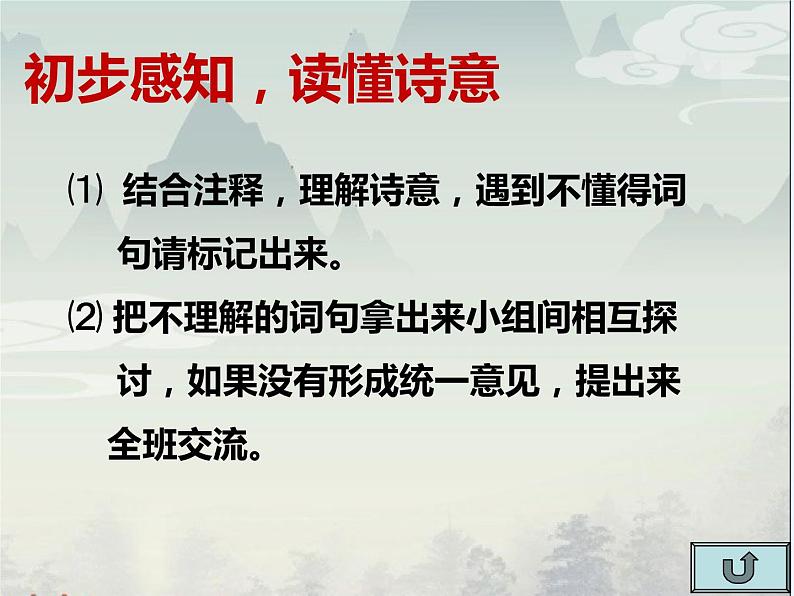 初步感知，读懂诗意

⑴ 结合注释，理解诗意，遇到不懂得词句请标记出来。

⑵ 把不理解的词句拿出来小组间相互探讨，如果没有形成统一意见，提出来全班交流。